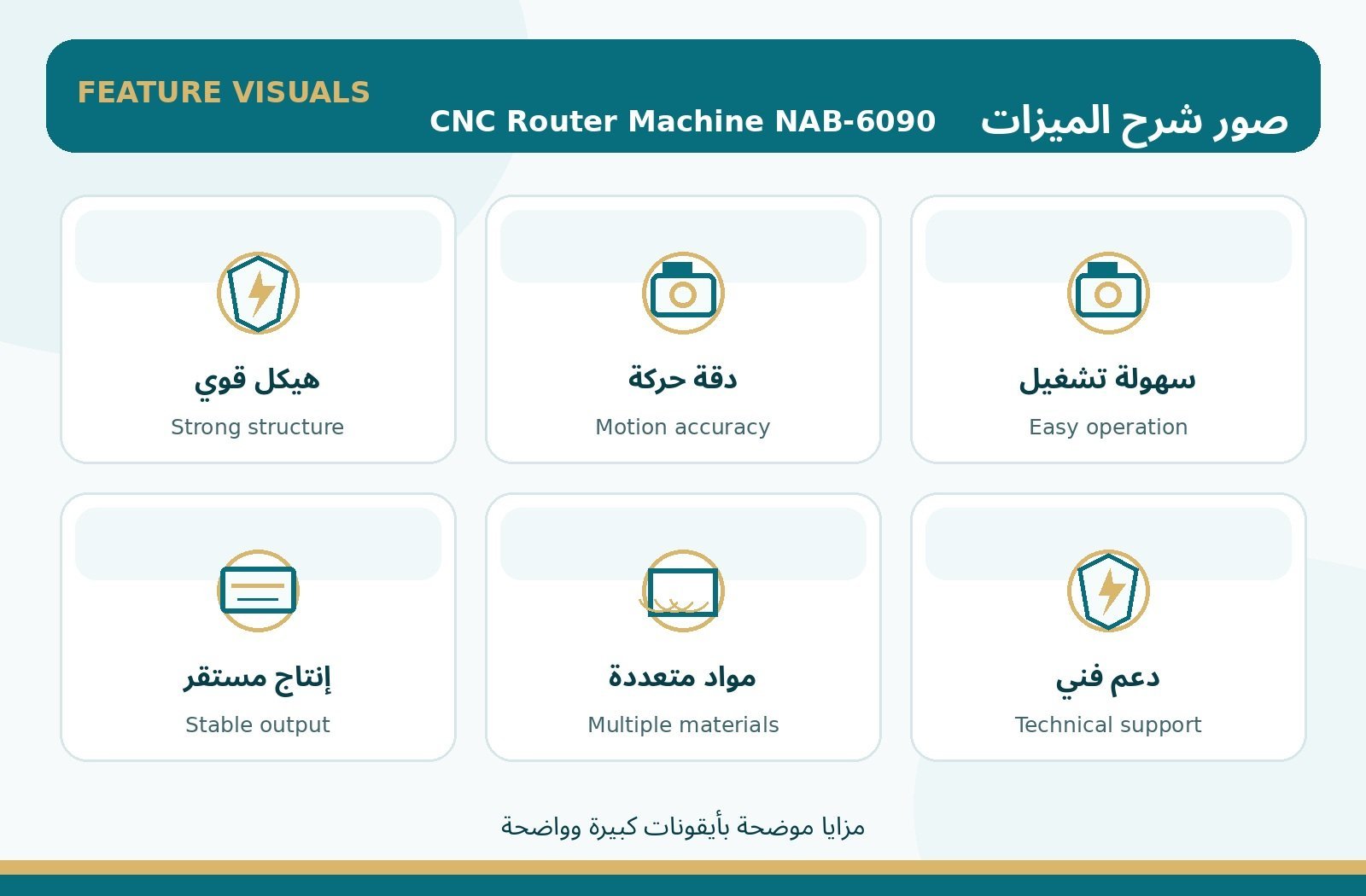 FEATURE VISUALS

صور شرح الميزات

CNC Router Machine NAB-6090

سهولة تشغيل
Easy operation

دقة حركة
Motion accuracy

هيكل قوي
Strong structure

دعم فني
Technical support

مواد متعددة
Multiple materials

إنتاج مستقر
Stable output

مزايا موضحة بأيقونات كبيرة وواضحة